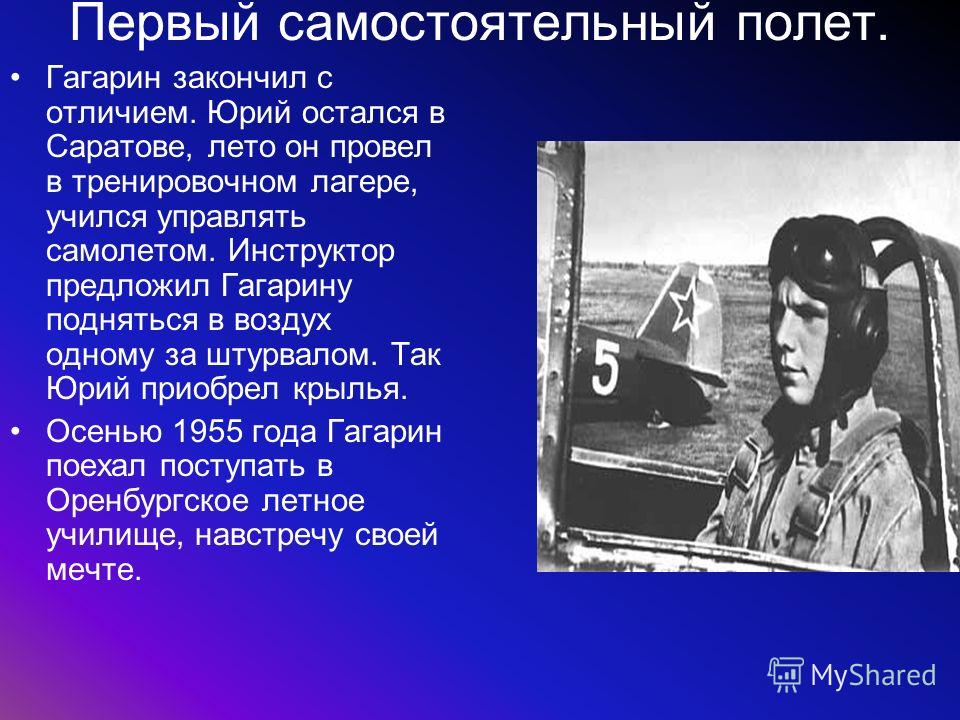 Первый самостоятельный полет.

• Гагарин закончил с отличием. Юрий остался в Саратове, лето он провел в тренировочном лагере, учился управлять самолетом. Инструктор предложил Гагарину подняться в воздух одному за штурвалом. Так Юрий приобрел крылья.

• Осенью 1955 года Гагарин поехал поступать в Оренбургское летное училище, навстречу своей мечте.

5

MyShared